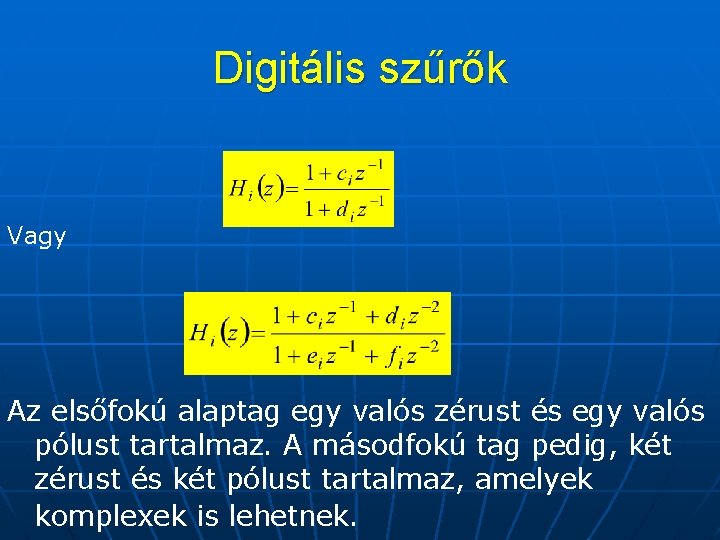 Digitális szűrők

$H_i(z) = \frac{1 + c_i z^{-1}}{1 + d_i z^{-1}}$

Vagy

$H_i(z) = \frac{1 + c_i z^{-1} + d_i z^{-2}}{1 + e_i z^{-1} + f_i z^{-2}}$

Az elsőfokú alaptag egy valós zérust és egy valós pólust tartalmaz. A másodfokú tag pedig, két zérust és két pólust tartalmaz, amelyek komplexek is lehetnek.